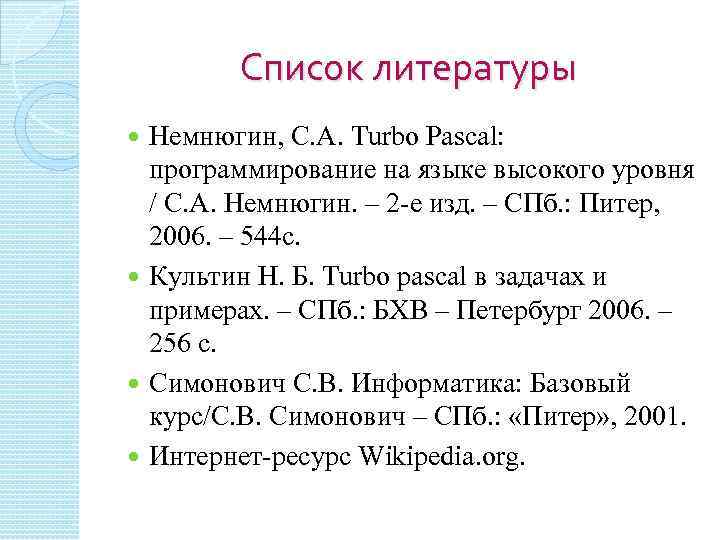 Список литературы

Немнюгин, С.А. Turbo Pascal: программирование на языке высокого уровня / С.А. Немнюгин. – 2-е изд. – СПб.: Питер, 2006. – 544с.

Культин Н. Б. Turbo pascal в задачах и примерах. – СПб.: БХВ – Петербург 2006. – 256 с.

Симонович С.В. Информатика: Базовый курс/С.В. Симонович – СПб.: «Питер», 2001.

Интернет-ресурс Wikipedia.org.